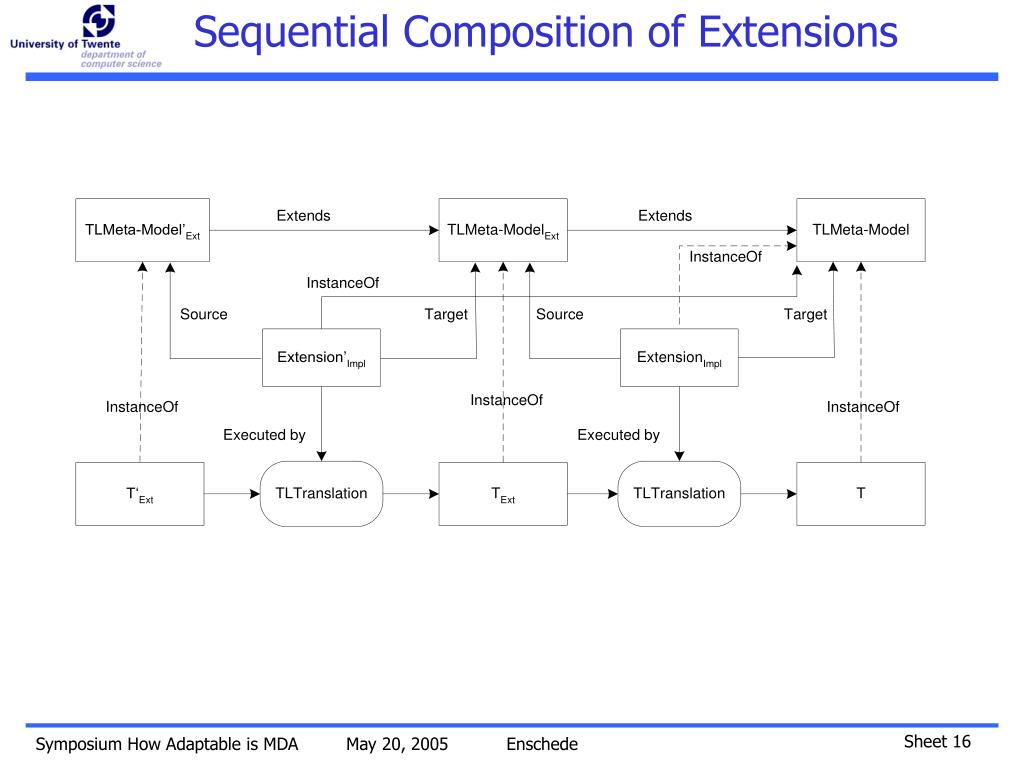 University of Twente
department of computer science

Sequential Composition of Extensions

TLMeta-Model'$_{Ext}$
Extends
TLMeta-Model$_{Ext}$
Extends
TLMeta-Model
InstanceOf
InstanceOf
Source
Target
Source
Target
Extension'$_{Impl}$
Extension$_{Impl}$
InstanceOf
InstanceOf
InstanceOf
Executed by
Executed by
T'$_{Ext}$
TLTranslation
T$_{Ext}$
TLTranslation
T

Symposium How Adaptable is MDA
May 20, 2005
Enschede
Sheet 16